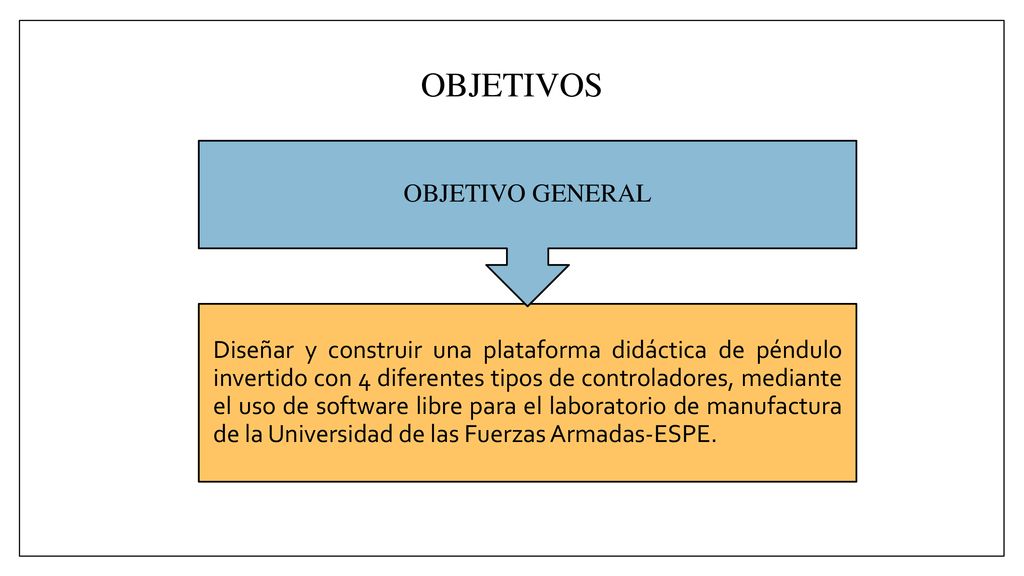 OBJETIVOS

OBJETIVO GENERAL

Diseñar y construir una plataforma didáctica de péndulo invertido con 4 diferentes tipos de controladores, mediante el uso de software libre para el laboratorio de manufactura de la Universidad de las Fuerzas Armadas-ESPE.